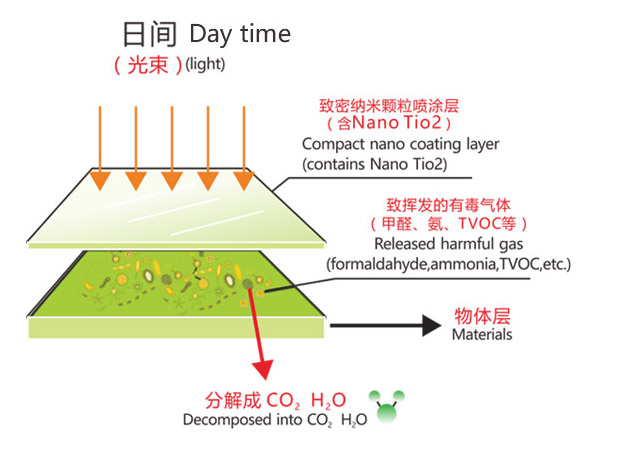 日间 Day time
（光束）(light)

致密纳米颗粒喷涂层
（含Nano Tio2）
Compact nano coating layer
(contains Nano Tio2)

致挥发的有毒气体
（甲醛、氨、TVOC等）
Released harmful gas
(formaldahyde,ammonia,TVOC,etc.)

物体层
Materials

分解成 $CO_2$ $H_2O$
Decomposed into $CO_2$ $H_2O$